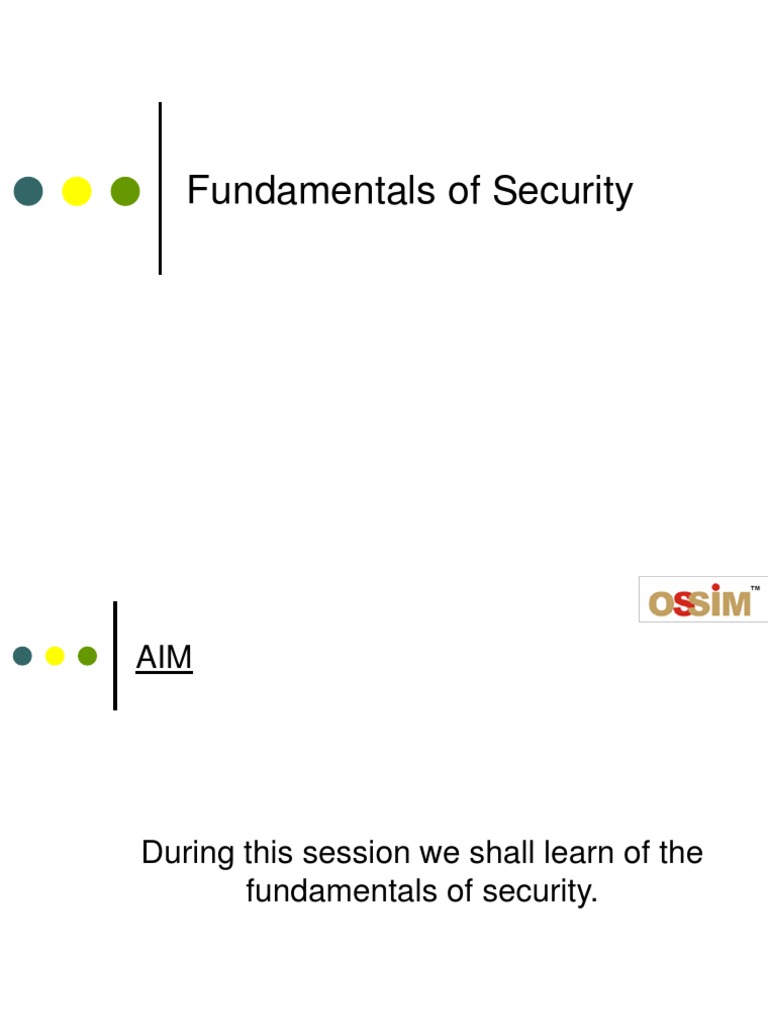 Fundamentals of Security

OSSIM™

AIM

During this session we shall learn of the fundamentals of security.